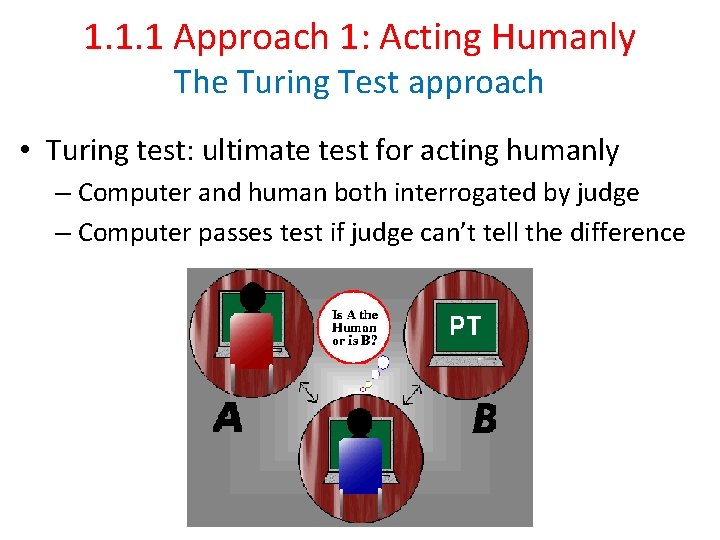 1.1.1 Approach 1: Acting Humanly
The Turing Test approach

• Turing test: ultimate test for acting humanly
– Computer and human both interrogated by judge
– Computer passes test if judge can't tell the difference

Is A the Human or is B?

PT

A

B